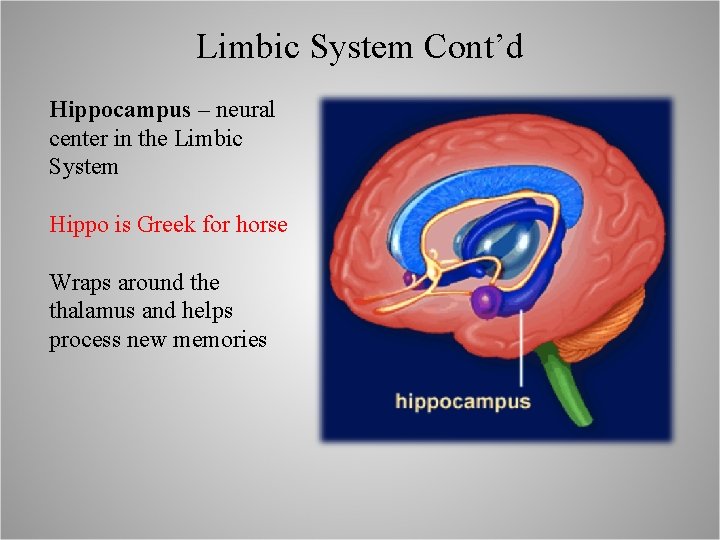 Limbic System Cont’d

Hippocampus – neural center in the Limbic System

Hippo is Greek for horse

Wraps around the thalamus and helps process new memories

hippocampus